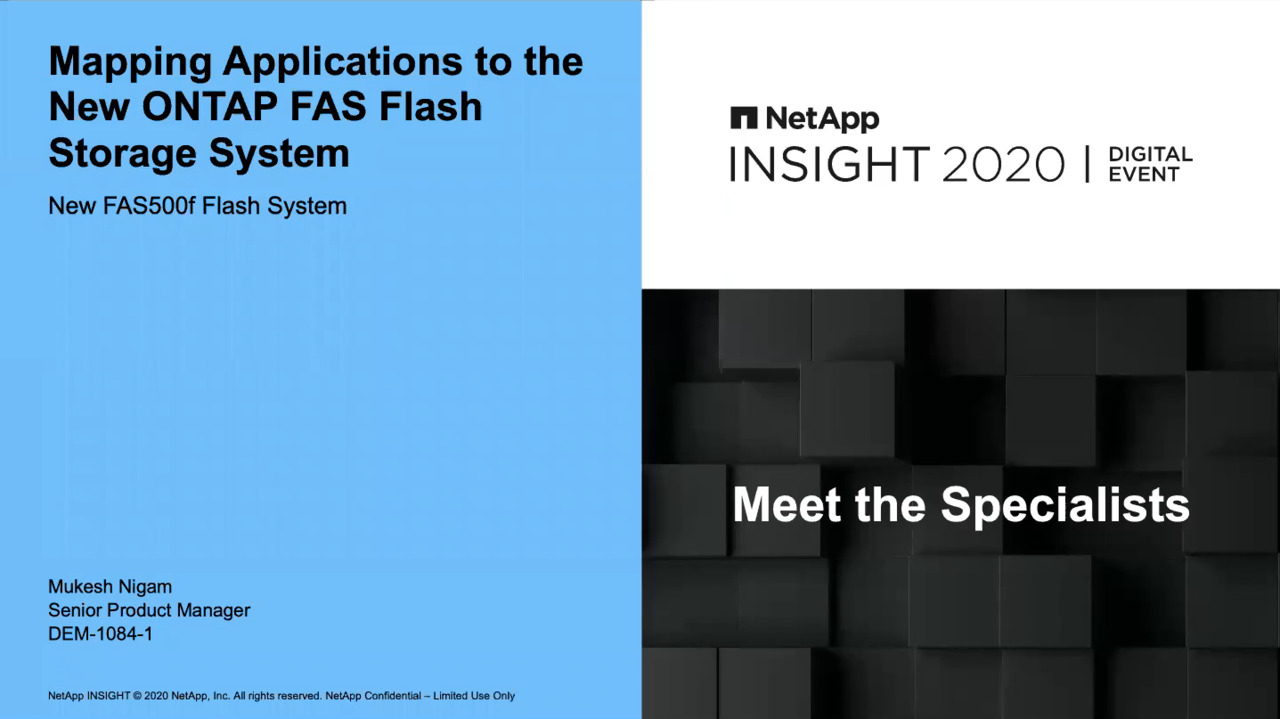 Mapping Applications to the New ONTAP FAS Flash Storage System

New FAS500f Flash System

Mukesh Nigam
Senior Product Manager
DEM-1084-1

NetApp INSIGHT © 2020 NetApp, Inc. All rights reserved. NetApp Confidential – Limited Use Only

NetApp

INSIGHT 2020 | DIGITAL EVENT

Meet the Specialists